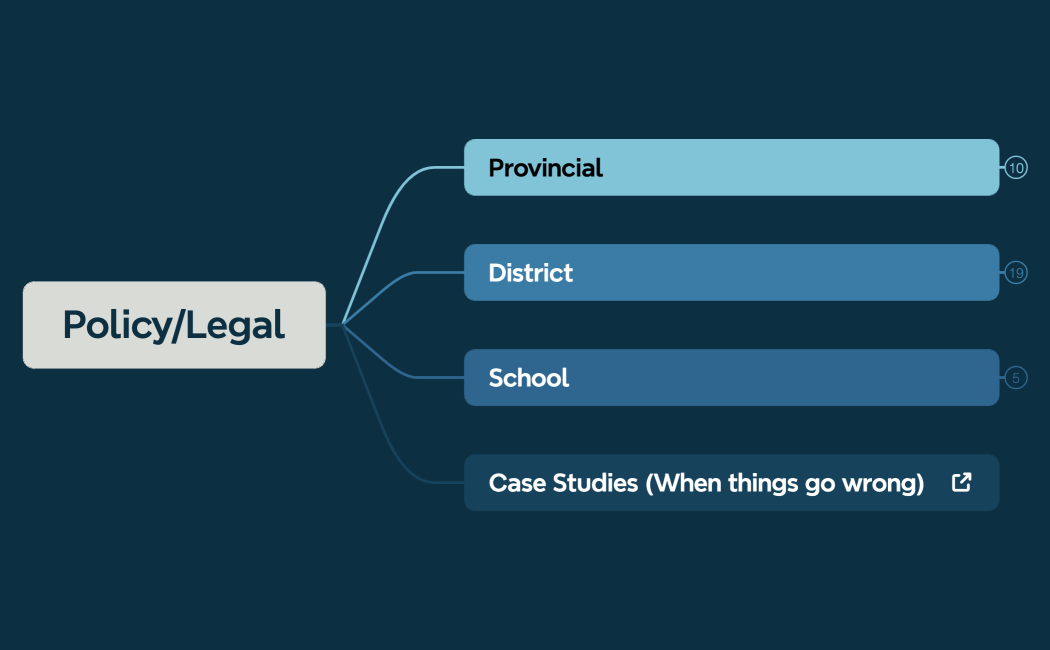 Policy/Legal

Provincial 10

District 19

School 5

Case Studies (When things go wrong)